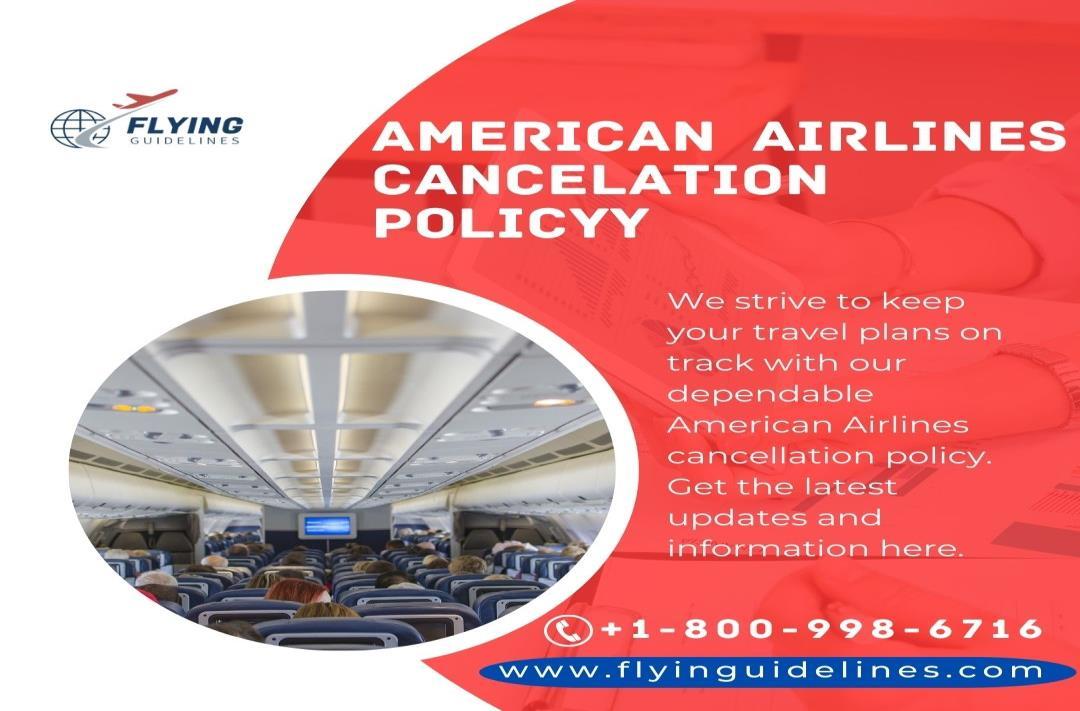 FLYING
GUIDELINES

AMERICAN AIRLINES CANCELATION POLICYY

We strive to keep your travel plans on track with our dependable American Airlines cancellation policy. Get the latest updates and information here.

+1-800-998-6716

www.flyinguidelines.com